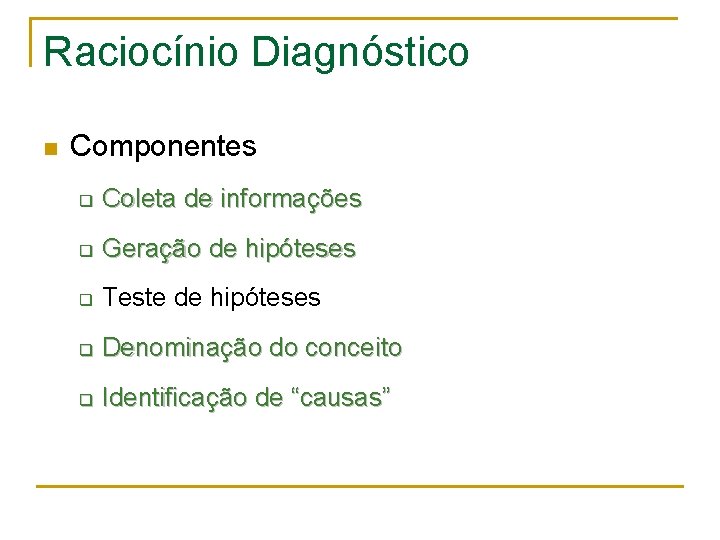 Raciocínio Diagnóstico

Componentes

Coleta de informações

Geração de hipóteses

Teste de hipóteses

Denominação do conceito

Identificação de “causas”